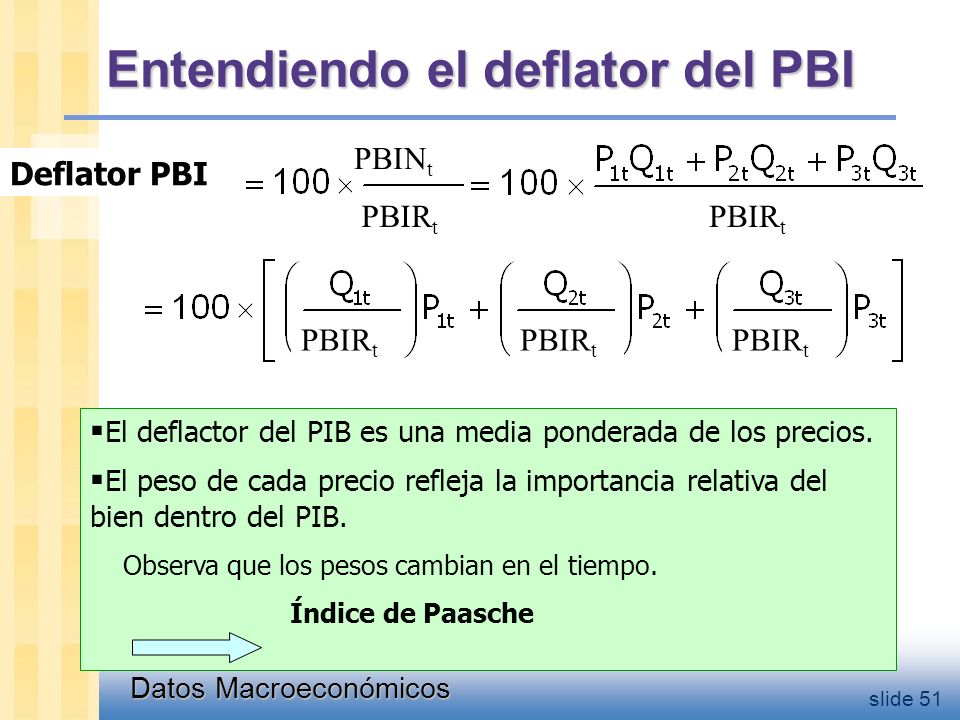 Entendiendo el deflator del PBI

Deflator PBI $= 100 \times \frac{PBIN_t}{PBIR_t} = 100 \times \frac{P_{1t}Q_{1t} + P_{2t}Q_{2t} + P_{3t}Q_{3t}}{PBIR_t}$

$= 100 \times \left[ \left( \frac{Q_{1t}}{PBIR_t} \right) P_{1t} + \left( \frac{Q_{2t}}{PBIR_t} \right) P_{2t} + \left( \frac{Q_{3t}}{PBIR_t} \right) P_{3t} \right]$

▪El deflactor del PIB es una media ponderada de los precios.

▪El peso de cada precio refleja la importancia relativa del bien dentro del PIB.

Observa que los pesos cambian en el tiempo.

Índice de Paasche

Datos Macroeconómicos

slide 51